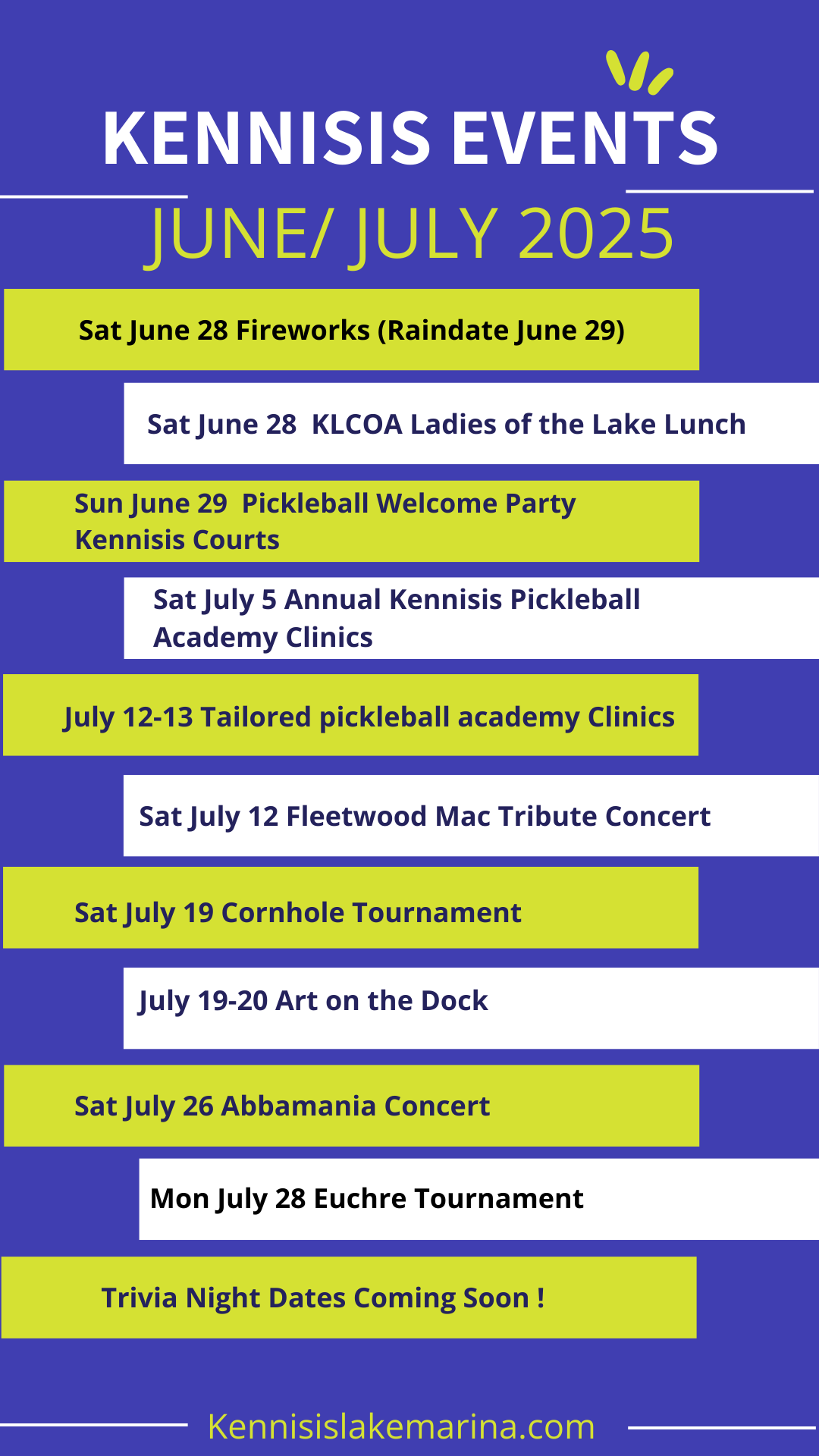 KENNISIS EVENTS

JUNE/ JULY 2025

Sat June 28 Fireworks (Raindate June 29)

Sat June 28 KLCOA Ladies of the Lake Lunch

Sun June 29 Pickleball Welcome Party Kennisis Courts

Sat July 5 Annual Kennisis Pickleball Academy Clinics

July 12-13 Tailored pickleball academy Clinics

Sat July 12 Fleetwood Mac Tribute Concert

Sat July 19 Cornhole Tournament

July 19-20 Art on the Dock

Sat July 26 Abbamania Concert

Mon July 28 Euchre Tournament

Trivia Night Dates Coming Soon !

Kennisislakemarina.com